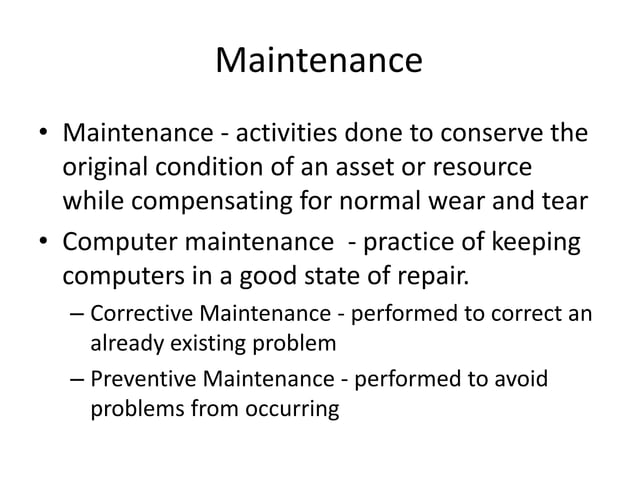 Maintenance

• Maintenance - activities done to conserve the original condition of an asset or resource while compensating for normal wear and tear
• Computer maintenance - practice of keeping computers in a good state of repair.
– Corrective Maintenance - performed to correct an already existing problem
– Preventive Maintenance - performed to avoid problems from occurring